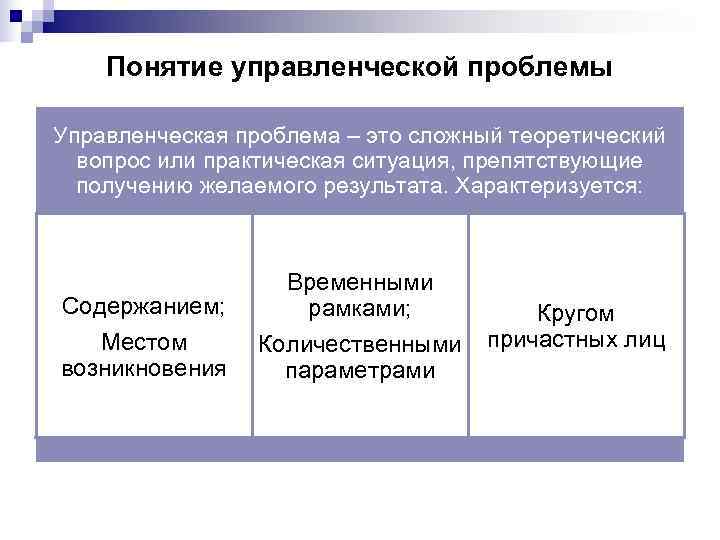 Понятие управленческой проблемы

Управленческая проблема – это сложный теоретический вопрос или практическая ситуация, препятствующие получению желаемого результата. Характеризуется:

Содержанием;
Местом возникновения

Временными рамками;
Количественными параметрами

Кругом причастных лиц